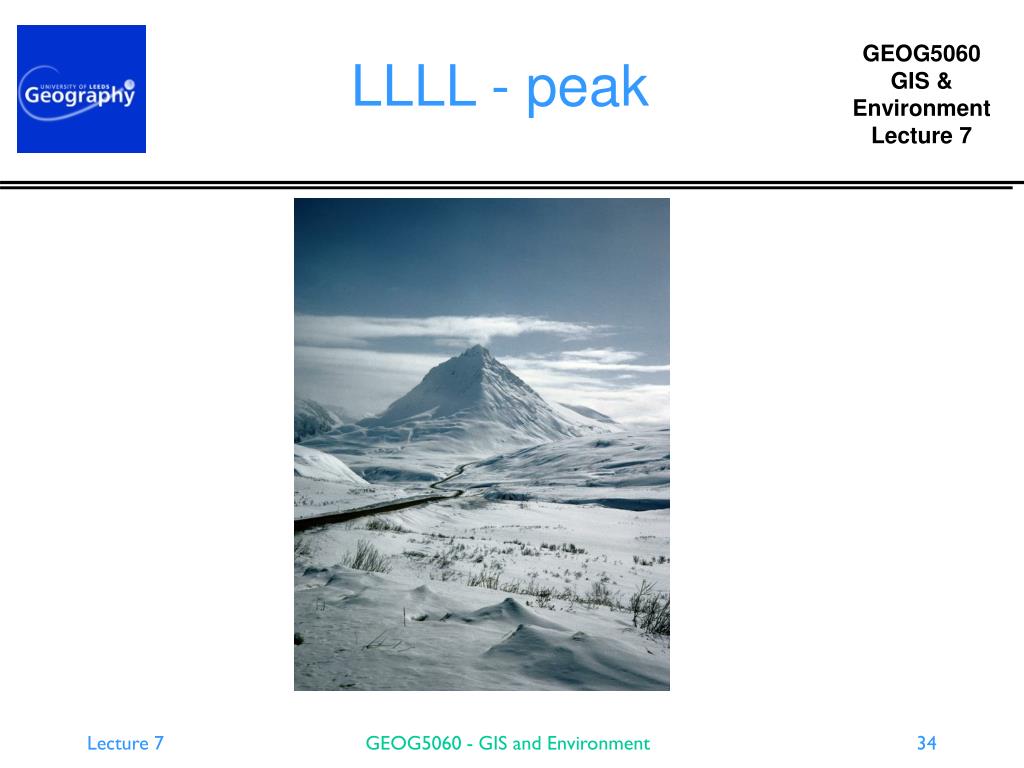 UNIVERSITY OF LEEDS Geography

LLLL - peak

GEOG5060
GIS &
Environment
Lecture 7

Lecture 7

GEOG5060 - GIS and Environment

34